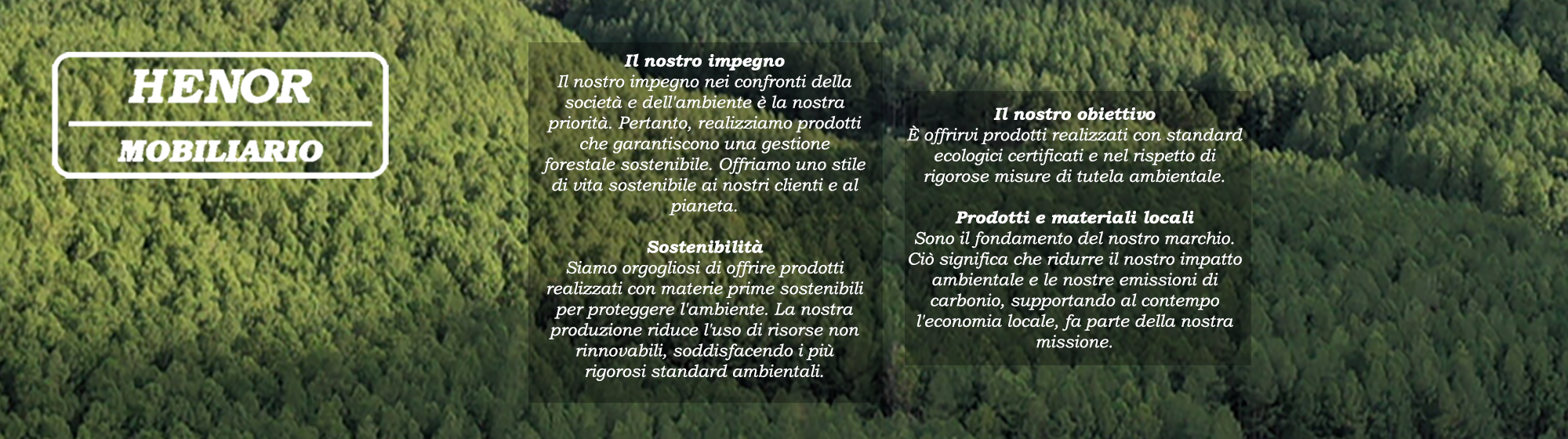 HENOR
MOBILIARIO

Il nostro impegno
Il nostro impegno nei confronti della società e dell'ambiente è la nostra priorità. Pertanto, realizziamo prodotti che garantiscono una gestione forestale sostenibile. Offriamo uno stile di vita sostenibile ai nostri clienti e al pianeta.

Sostenibilità
Siamo orgogliosi di offrire prodotti realizzati con materie prime sostenibili per proteggere l'ambiente. La nostra produzione riduce l'uso di risorse non rinnovabili, soddisfacendo i più rigorosi standard ambientali.

Il nostro obiettivo
È offrirvi prodotti realizzati con standard ecologici certificati e nel rispetto di rigorose misure di tutela ambientale.

Prodotti e materiali locali
Sono il fondamento del nostro marchio. Ciò significa che ridurre il nostro impatto ambientale e le nostre emissioni di carbonio, supportando al contempo l'economia locale, fa parte della nostra missione.